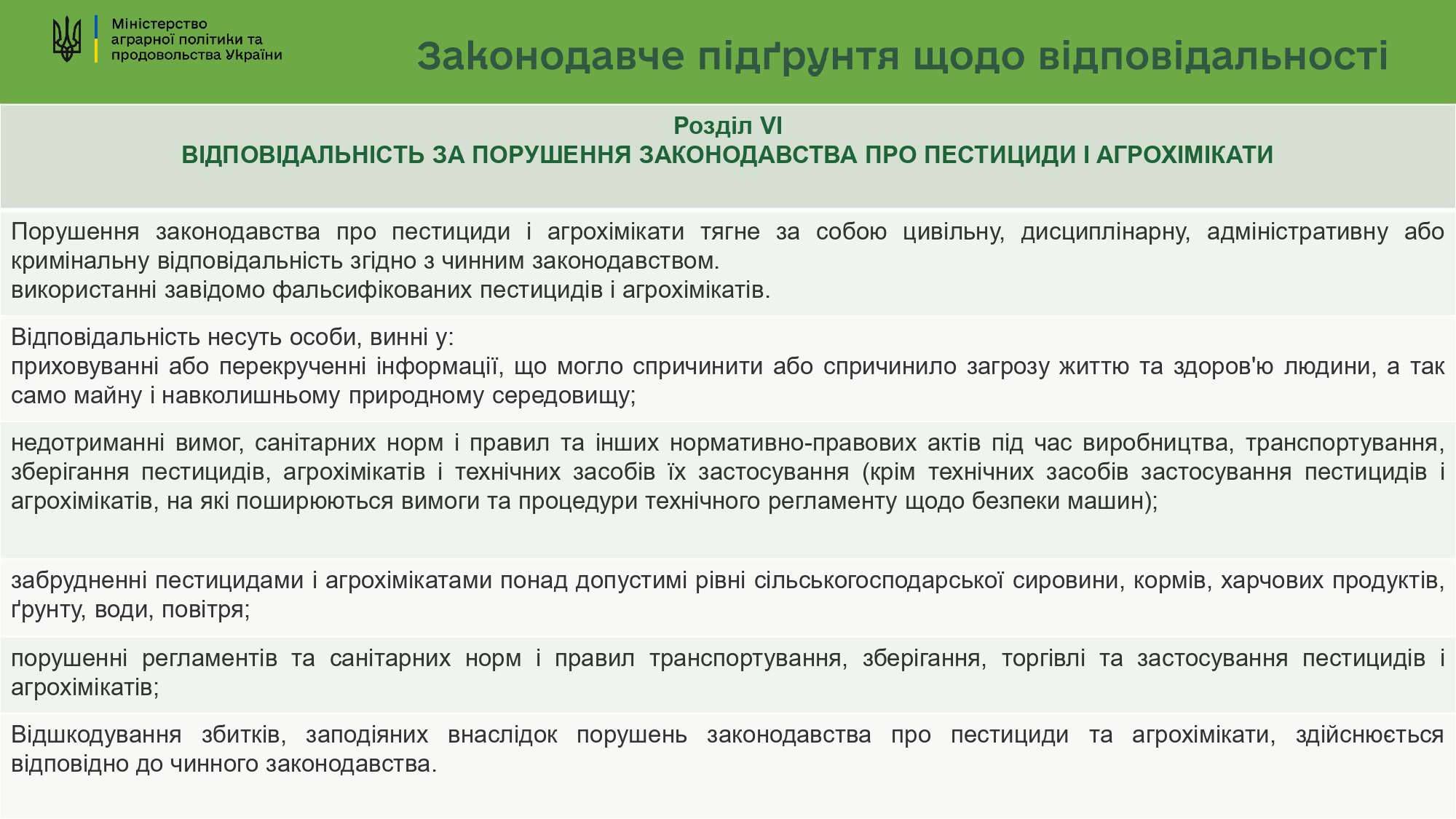 Міністерство аграрної політики та продовольства України

Законодавче підґрунтя щодо відповідальності

Розділ VI
ВІДПОВІДАЛЬНІСТЬ ЗА ПОРУШЕННЯ ЗАКОНОДАВСТВА ПРО ПЕСТИЦИДИ І АГРОХІМІКАТИ

Порушення законодавства про пестициди і агрохімікати тягне за собою цивільну, дисциплінарну, адміністративну або кримінальну відповідальність згідно з чинним законодавством.
використанні завідомо фальсифікованих пестицидів і агрохімікатів.

Відповідальність несуть особи, винні у:
приховуванні або перекрученні інформації, що могло спричинити або спричинило загрозу життю та здоров'ю людини, а так само майну і навколишньому природному середовищу;

недотриманні вимог, санітарних норм і правил та інших нормативно-правових актів під час виробництва, транспортування, зберігання пестицидів, агрохімікатів і технічних засобів їх застосування (крім технічних засобів застосування пестицидів і агрохімікатів, на які поширюються вимоги та процедури технічного регламенту щодо безпеки машин);

забрудненні пестицидами і агрохімікатами понад допустимі рівні сільськогосподарської сировини, кормів, харчових продуктів, ґрунту, води, повітря;

порушенні регламентів та санітарних норм і правил транспортування, зберігання, торгівлі та застосування пестицидів і агрохімікатів;

Відшкодування збитків, заподіяних внаслідок порушень законодавства про пестициди та агрохімікати, здійснюється відповідно до чинного законодавства.